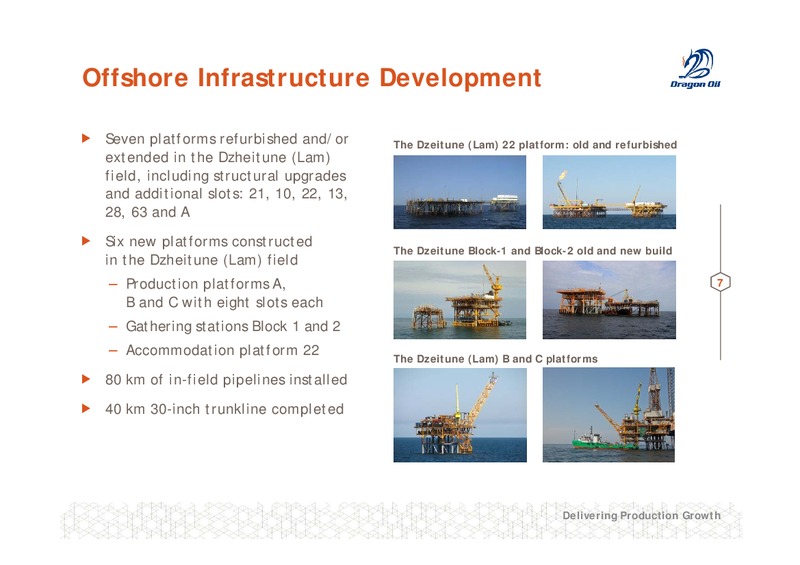 Offshore Infrastructure Development

Dragon Oil

▶ Seven platforms refurbished and/or extended in the Dzheitune (Lam) field, including structural upgrades and additional slots: 21, 10, 22, 13, 28, 63 and A

▶ Six new platforms constructed in the Dzheitune (Lam) field

– Production platforms A, B and C with eight slots each

– Gathering stations Block 1 and 2

– Accommodation platform 22

▶ 80 km of in-field pipelines installed

▶ 40 km 30-inch trunkline completed

The Dzeitune (Lam) 22 platform: old and refurbished

The Dzeitune Block-1 and Block-2 old and new build

The Dzeitune (Lam) B and C platforms

7

Delivering Production Growth